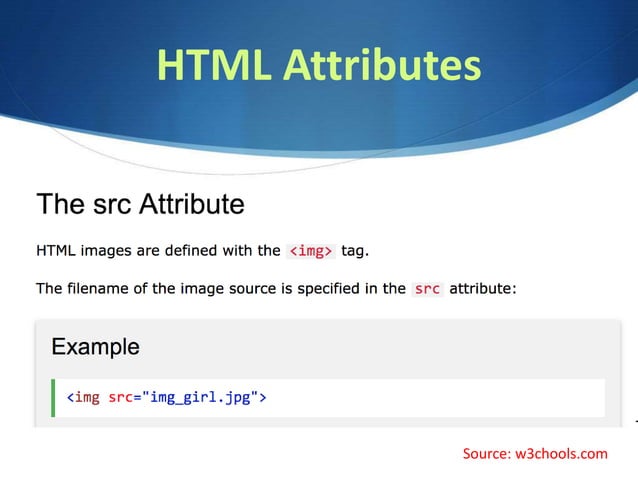 HTML Attributes

The src Attribute

HTML images are defined with the <img> tag.

The filename of the image source is specified in the src attribute:

Example

<img src="img_girl.jpg">

Source: w3chools.com